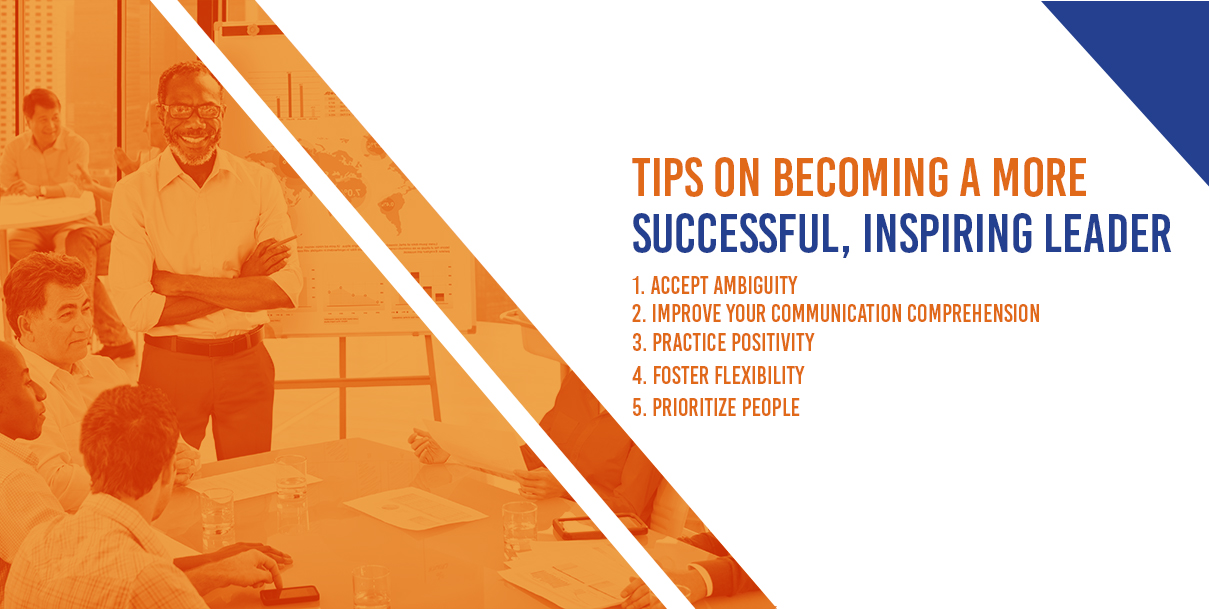 TIPS ON BECOMING A MORE SUCCESSFUL, INSPIRING LEADER

1. ACCEPT AMBIGUITY
2. IMPROVE YOUR COMMUNICATION COMPREHENSION
3. PRACTICE POSITIVITY
4. FOSTER FLEXIBILITY
5. PRIORITIZE PEOPLE